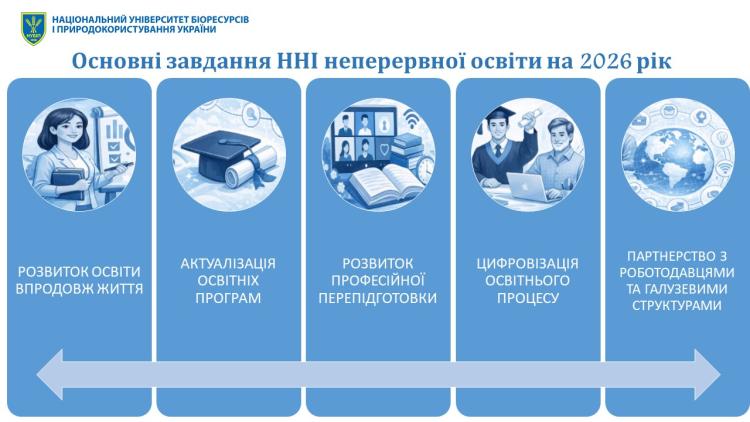 НУБіП
НАЦІОНАЛЬНИЙ УНІВЕРСИТЕТ БІОРЕСУРСІВ І ПРИРОДОКОРИСТУВАННЯ УКРАЇНИ

Основні завдання ННІ неперервної освіти на 2026 рік

РОЗВИТОК ОСВІТИ ВПРОДОВЖ ЖИТТЯ

АКТУАЛІЗАЦІЯ ОСВІТНІХ ПРОГРАМ

РОЗВИТОК ПРОФЕСІЙНОЇ ПЕРЕПІДГОТОВКИ

ЦИФРОВІЗАЦІЯ ОСВІТНЬОГО ПРОЦЕСУ

ПАРТНЕРСТВО З РОБОТОДАВЦЯМИ ТА ГАЛУЗЕВИМИ СТРУКТУРАМИ